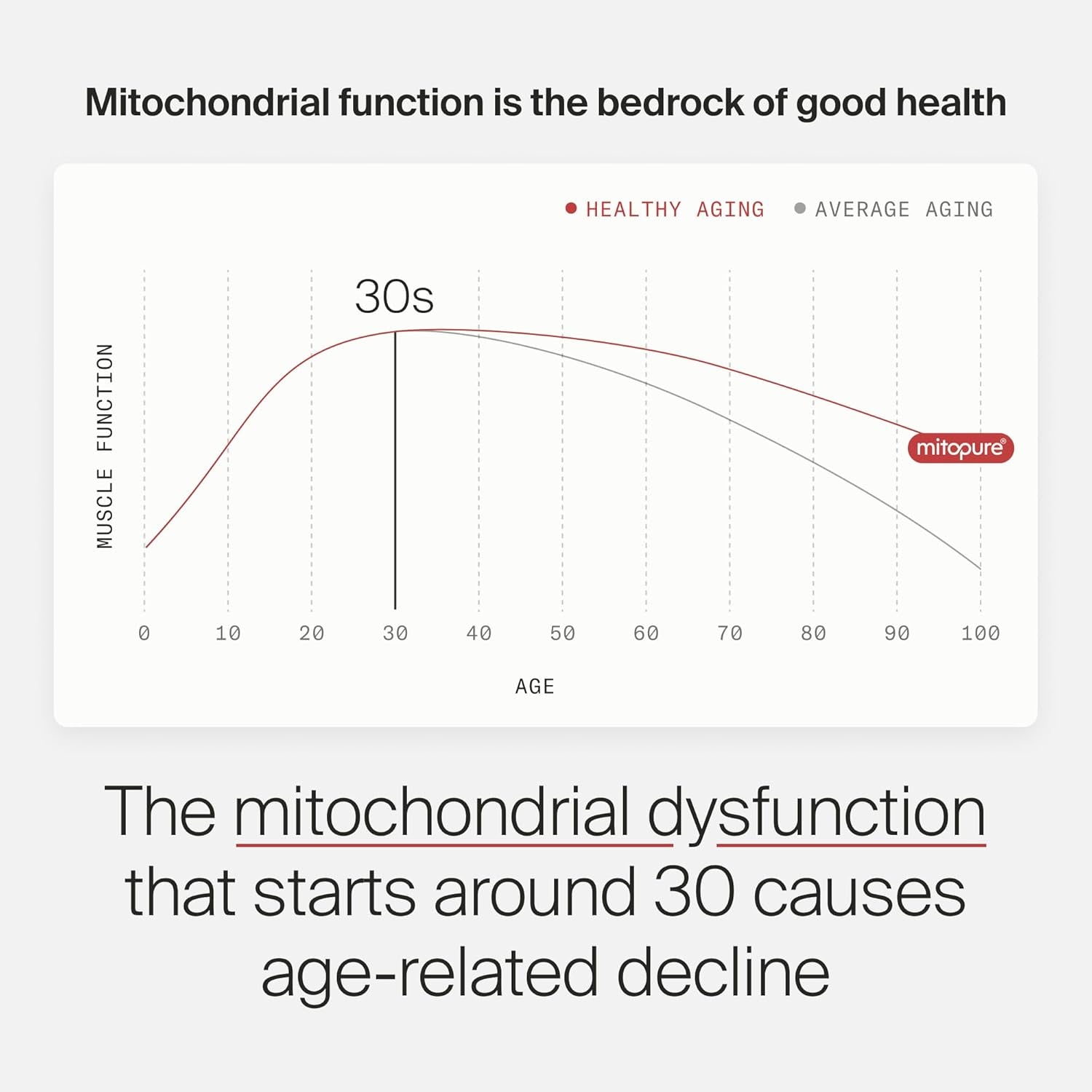 Mitochondrial function is the bedrock of good health

HEALTHY AGING AVERAGE AGING

30s

MUSCLE FUNCTION

mitopure®

0 10 20 30 40 50 60 70 80 90 100

AGE

The mitochondrial dysfunction that starts around 30 causes age-related decline